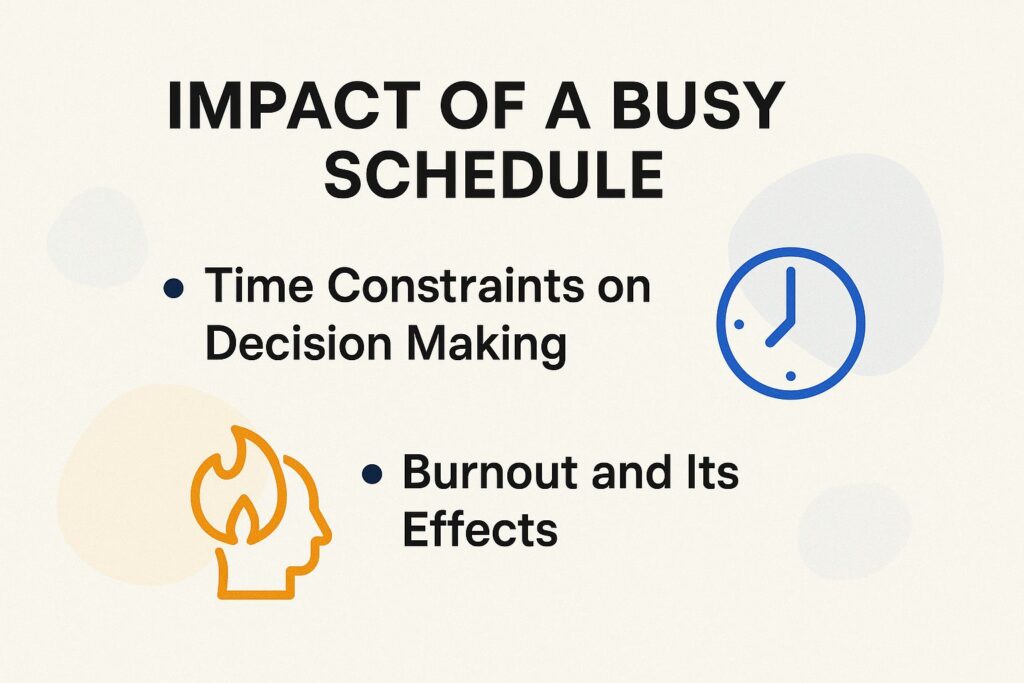 IMPACT OF A BUSY SCHEDULE

• Time Constraints on Decision Making

• Burnout and Its Effects